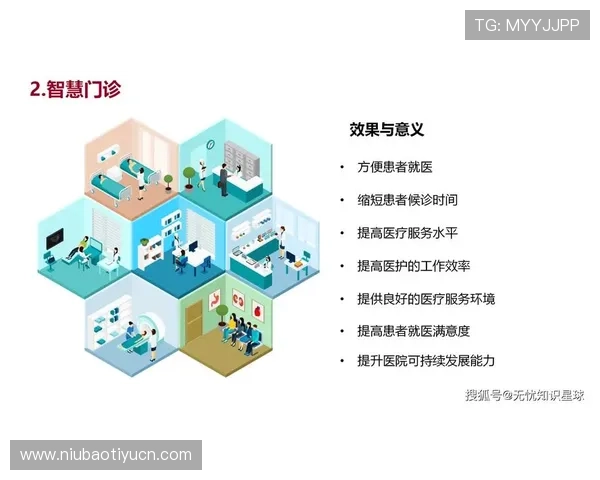 TG: MYYJJPP

2.智慧门诊

效果与意义

• 方便患者就医
• 缩短患者候诊时间
• 提高医疗服务水平
• 提高医护的工作效率
• 提供良好的医疗服务环境
• 提高患者就医满意度
• 提升医院可持续发展能力

搜狐号@无忧知识星球

www.niubaotiyucn.com